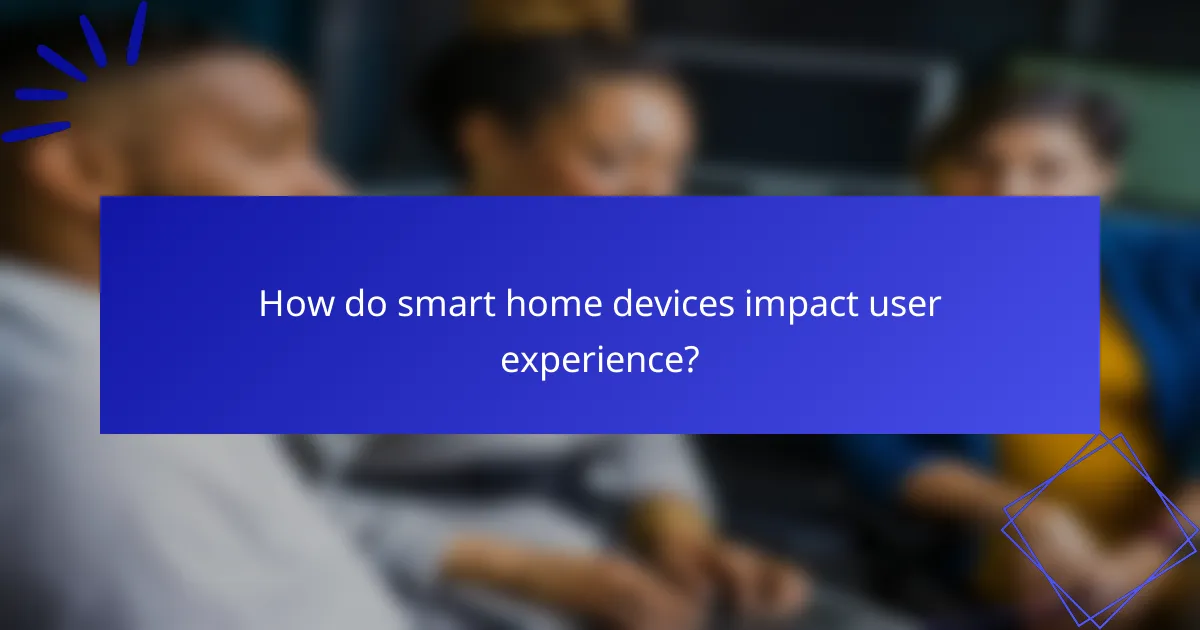 How do smart home devices impact user experience?